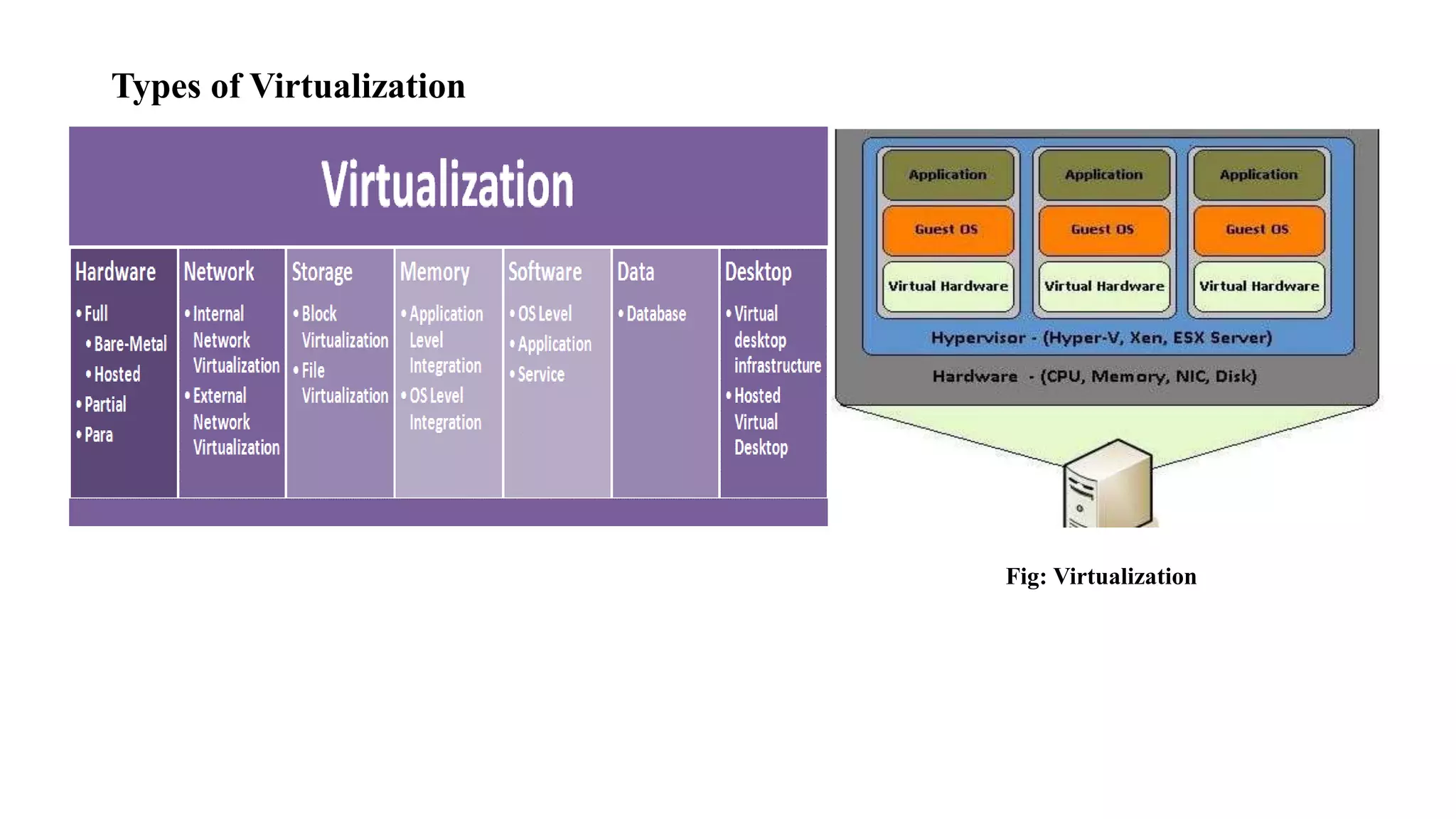 Types of Virtualization

Virtualization

Hardware
• Full
• Bare-Metal
• Hosted
• Partial
• Para

Network
• Internal Network Virtualization
• External Network Virtualization

Storage
• Block Virtualization
• File Virtualization

Memory
• Application Level Integration
• OS Level Integration

Software
• OS Level
• Application
• Service

Data
• Database

Desktop
• Virtual desktop infrastructure
• Hosted Virtual Desktop

Application
Guest OS
Virtual Hardware

Application
Guest OS
Virtual Hardware

Application
Guest OS
Virtual Hardware

Hypervisor - (Hyper-V, Xen, ESX Server)

Hardware - (CPU, Memory, NIC, Disk)

Fig: Virtualization